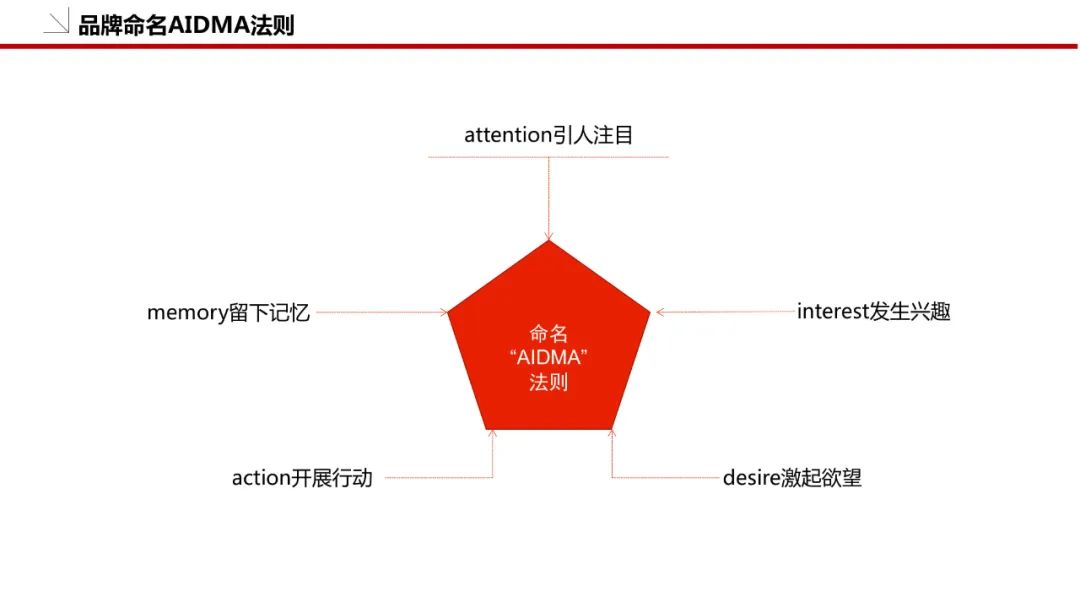 品牌命名AIDMA法则

attention引人注目

memory留下记忆

命名
“AIDMA”
法则

interest发生兴趣

action开展行动

desire激起欲望